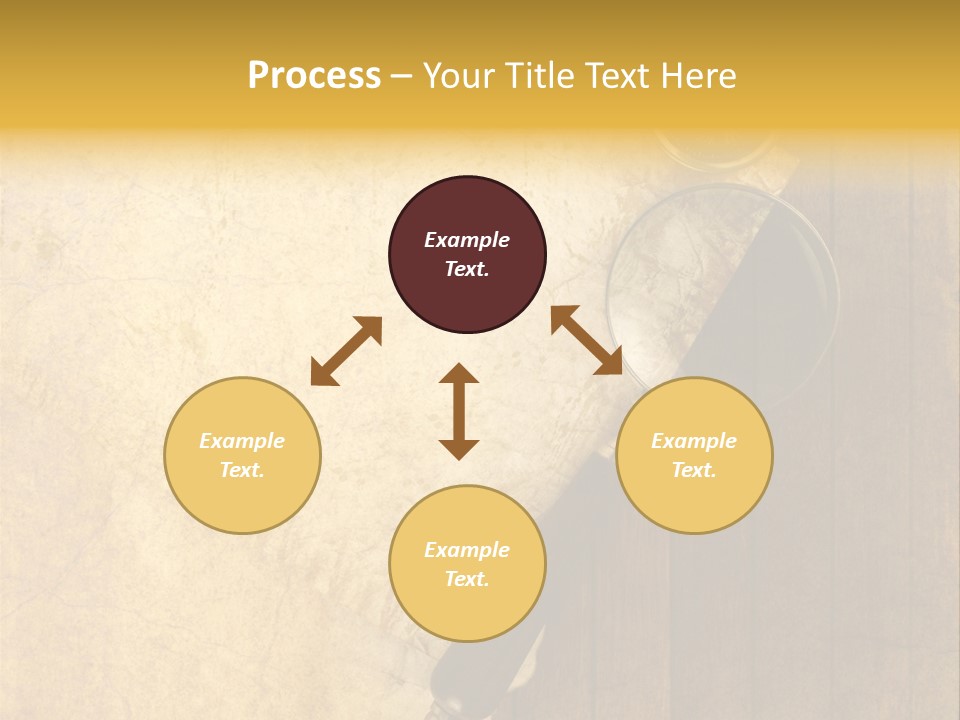 Process – Your Title Text Here

Example Text.

Example Text.

Example Text.

Example Text.